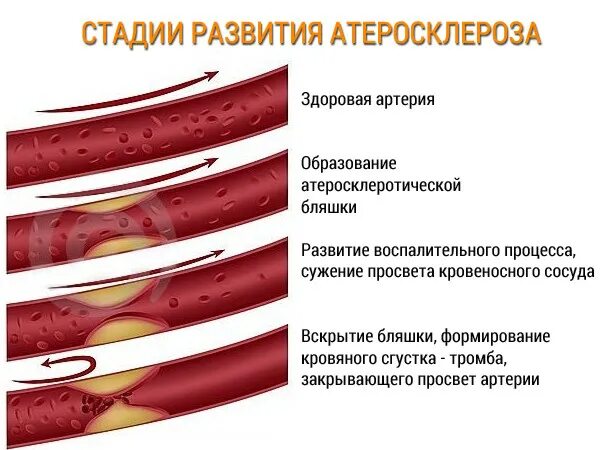 СТАДИИ РАЗВИТИЯ АТЕРОСКЛЕРОЗА

Здоровая артерия

Образование атеросклеротической бляшки

Развитие воспалительного процесса, сужение просвета кровеносного сосуда

Вскрытие бляшки, формирование кровяного сгустка - тромба, закрывающего просвет артерии